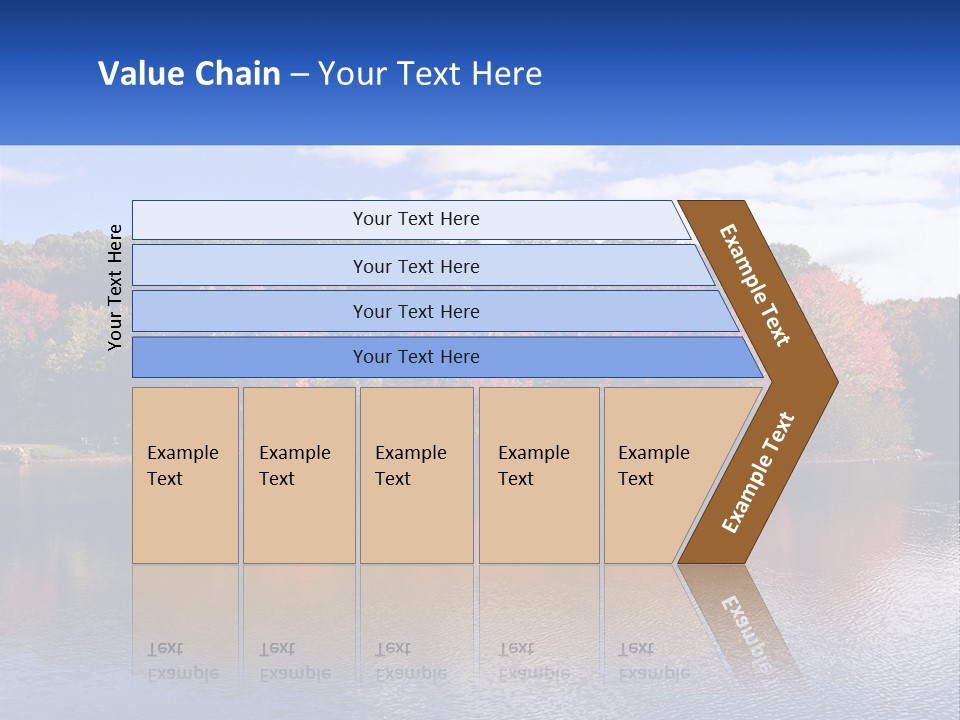 Value Chain – Your Text Here

Your Text Here

Your Text Here

Your Text Here

Your Text Here

Your Text Here

Example Text

Example Text

Example Text

Example Text

Example Text

Example Text

Example Text